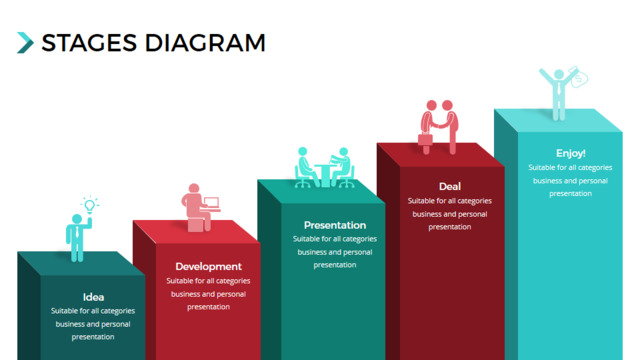 STAGES DIAGRAM

Idea
Suitable for all categories business and personal presentation

Development
Suitable for all categories business and personal presentation

Presentation
Suitable for all categories business and personal presentation

Deal
Suitable for all categories business and personal presentation

Enjoy!
Suitable for all categories business and personal presentation